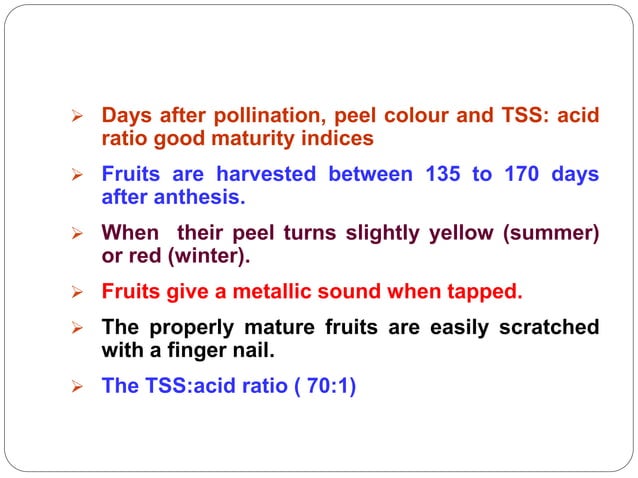 ➢ Days after pollination, peel colour and TSS: acid ratio good maturity indices

➢ Fruits are harvested between 135 to 170 days after anthesis.

➢ When their peel turns slightly yellow (summer) or red (winter).

➢ Fruits give a metallic sound when tapped.

➢ The properly mature fruits are easily scratched with a finger nail.

➢ The TSS:acid ratio ( 70:1)